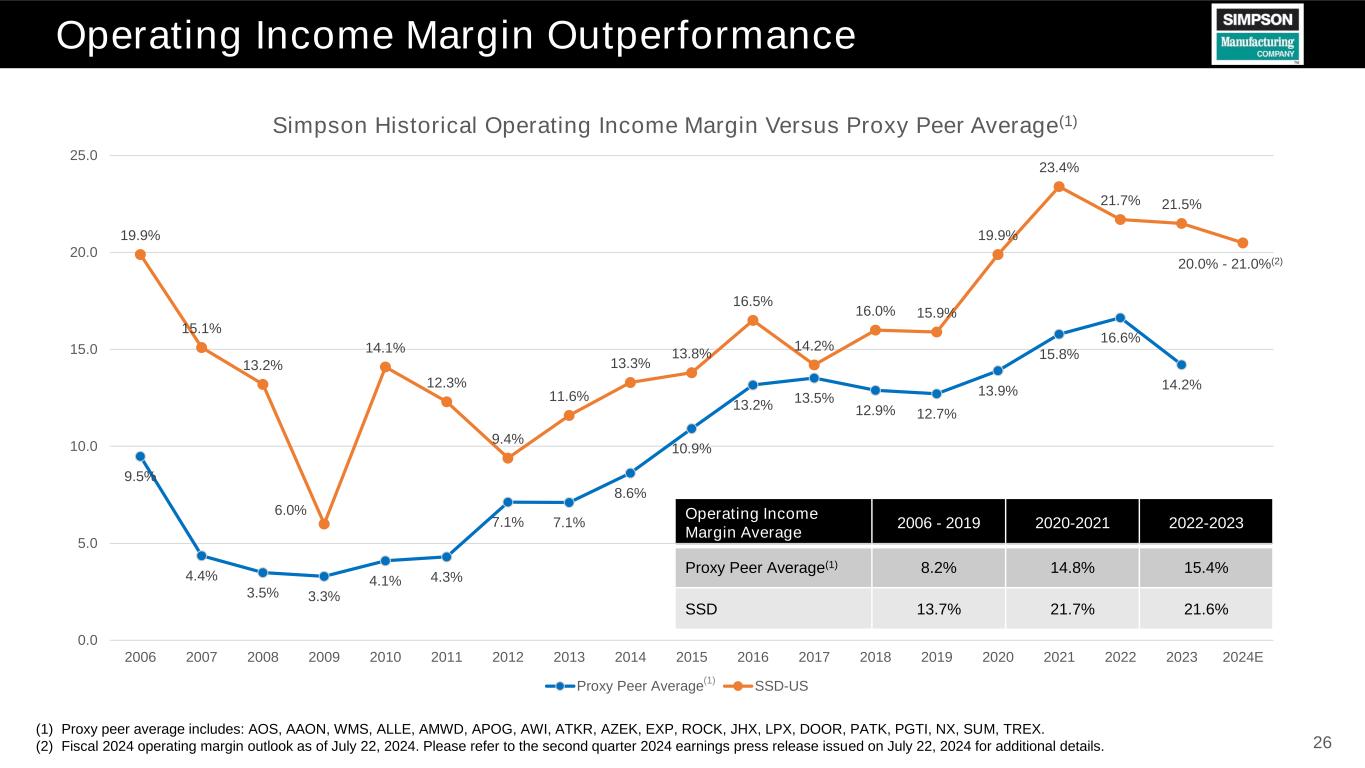 Operating Income Margin Outperformance

SIMPSON Manufacturing COMPANY

Simpson Historical Operating Income Margin Versus Proxy Peer Average$^{(1)}$

25.0
20.0
15.0
10.0
5.0
0.0

19.9%
15.1%
13.2%
6.0%
14.1%
12.3%
9.4%
11.6%
13.3%
13.8%
16.5%
14.2%
16.0%
15.9%
19.9%
23.4%
21.7%
21.5%
20.0% - 21.0%$^{(2)}$

9.5%
4.4%
3.5%
3.3%
4.1%
4.3%
7.1%
7.1%
8.6%
10.9%
13.2%
13.5%
12.9%
12.7%
13.9%
15.8%
16.6%
14.2%

2006 2007 2008 2009 2010 2011 2012 2013 2014 2015 2016 2017 2018 2019 2020 2021 2022 2023 2024E

Proxy Peer Average$^{(1)}$ SSD-US

| Operating Income Margin Average | 2006 - 2019 | 2020-2021 | 2022-2023 |
|---|---|---|---|
| Proxy Peer Average$^{(1)}$ | 8.2% | 14.8% | 15.4% |
| SSD | 13.7% | 21.7% | 21.6% |

(1) Proxy peer average includes: AOS, AAON, WMS, ALLE, AMWD, APOG, AWI, ATKR, AZEK, EXP, ROCK, JHX, LPX, DOOR, PATK, PGTI, NX, SUM, TREX.
(2) Fiscal 2024 operating margin outlook as of July 22, 2024. Please refer to the second quarter 2024 earnings press release issued on July 22, 2024 for additional details.

26